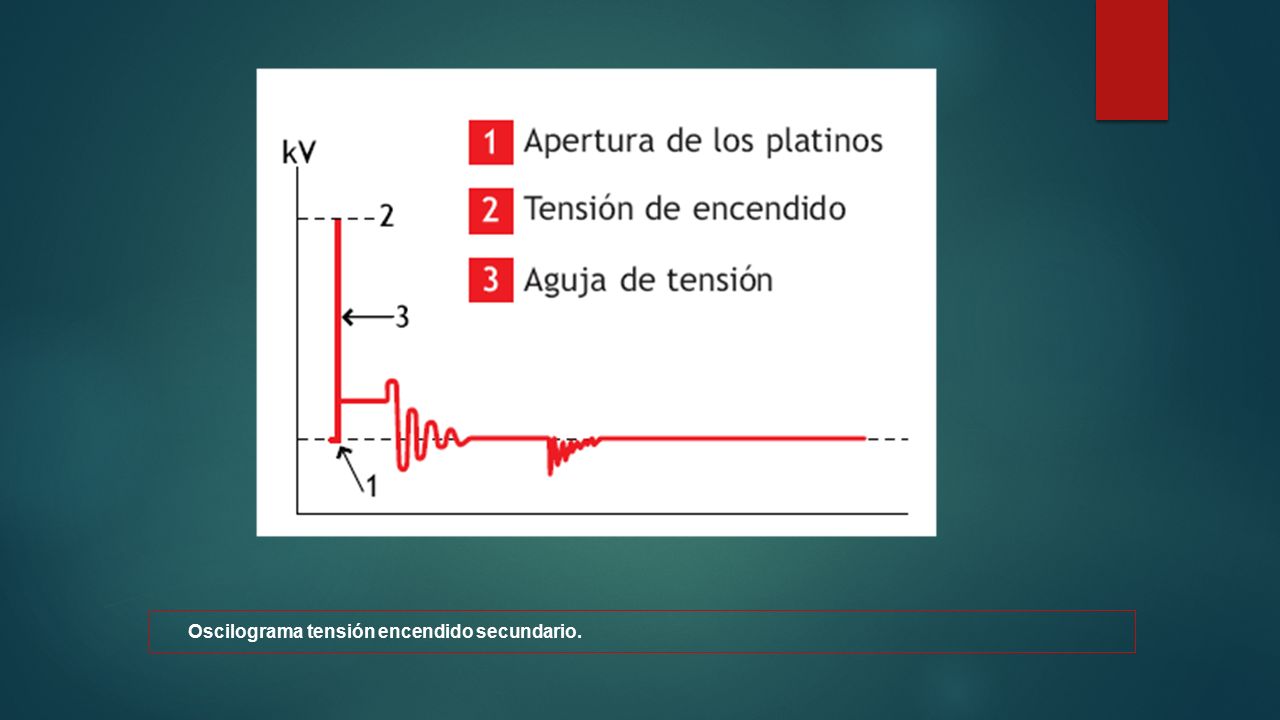 kV

1 Apertura de los platinos

2 Tensión de encendido

3 Aguja de tensión

2

3

1

Oscilograma tensión encendido secundario.